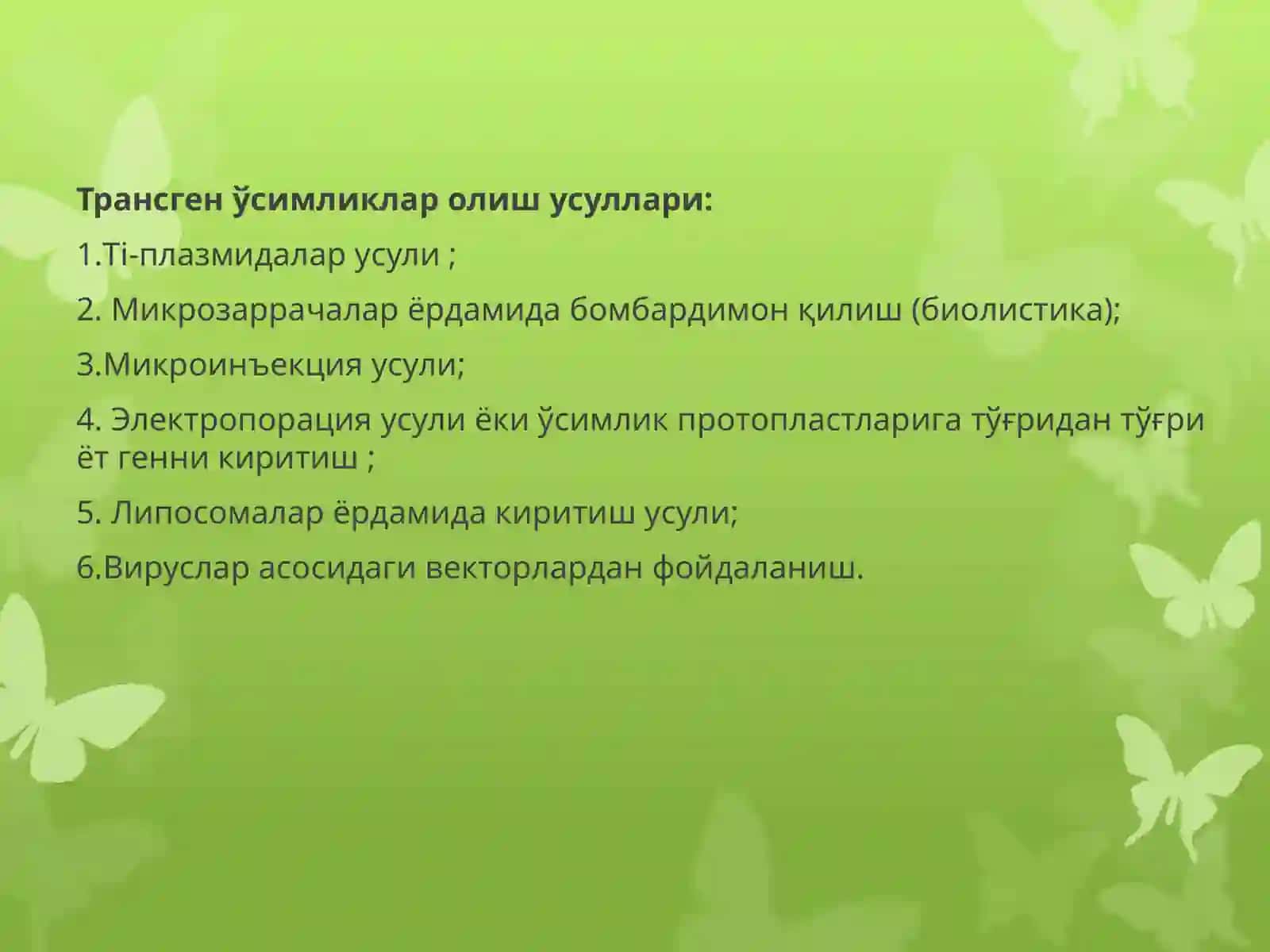 Трансген ўсимликлар олиш усуллари:

1.Ti-плазмидалар усули ;

2. Микрозаррачалар ёрдамида бомбардимон қилиш (биолистика);

3.Микроинъекция усули;

4. Электропорация усули ёки ўсимлик протопластларига тўғридан тўғри ёт генни киритиш ;

5. Липосомалар ёрдамида киритиш усули;

6.Вируслар асосидаги векторлардан фойдаланиш.